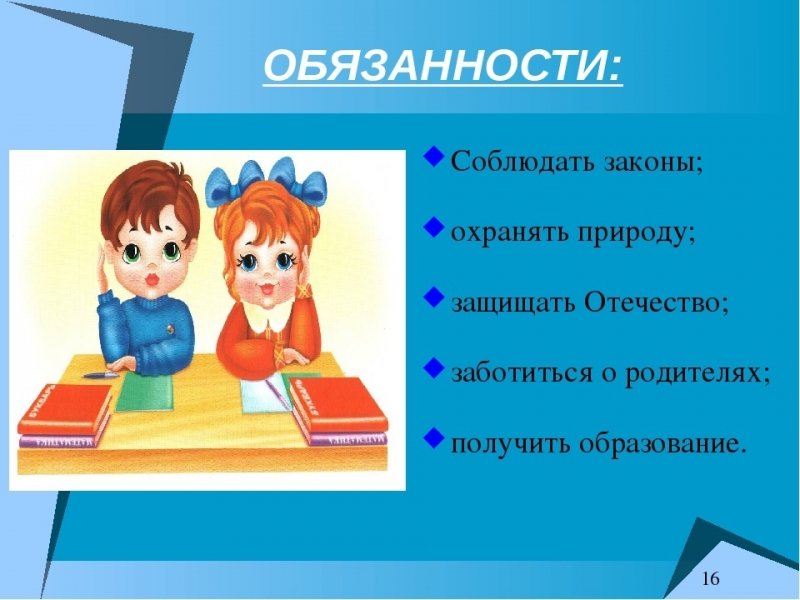 ОБЯЗАННОСТИ:

Соблюдать законы;

охранять природу;

защищать Отечество;

заботиться о родителях;

получить образование.

16